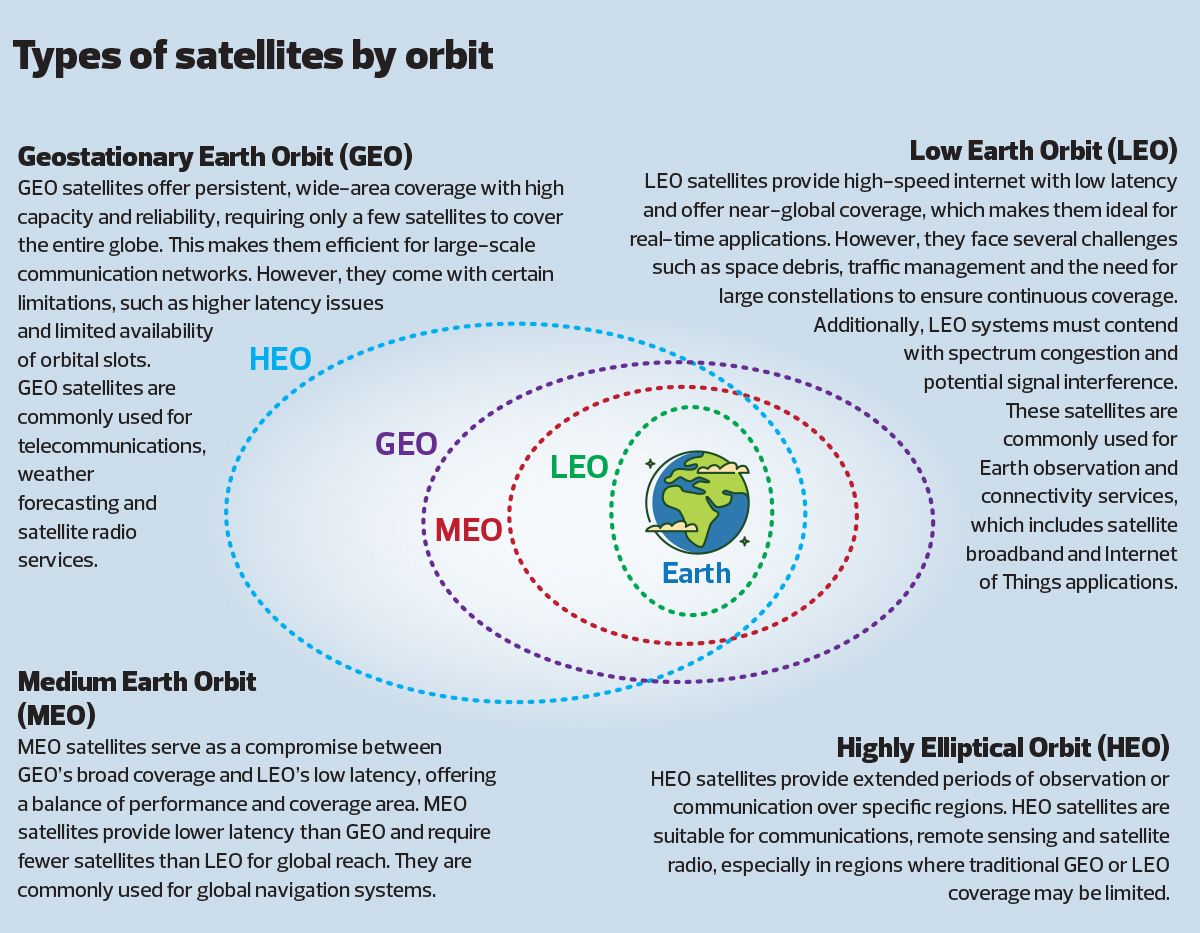 Types of satellites by orbit

Geostationary Earth Orbit (GEO)
GEO satellites offer persistent, wide-area coverage with high capacity and reliability, requiring only a few satellites to cover the entire globe. This makes them efficient for large-scale communication networks. However, they come with certain limitations, such as higher latency issues and limited availability of orbital slots. GEO satellites are commonly used for telecommunications, weather forecasting and satellite radio services.

Low Earth Orbit (LEO)
LEO satellites provide high-speed internet with low latency and offer near-global coverage, which makes them ideal for real-time applications. However, they face several challenges such as space debris, traffic management and the need for large constellations to ensure continuous coverage. Additionally, LEO systems must contend with spectrum congestion and potential signal interference. These satellites are commonly used for Earth observation and connectivity services, which includes satellite broadband and Internet of Things applications.

HEO

GEO

LEO

MEO

Earth

Medium Earth Orbit (MEO)
MEO satellites serve as a compromise between GEO's broad coverage and LEO's low latency, offering a balance of performance and coverage area. MEO satellites provide lower latency than GEO and require fewer satellites than LEO for global reach. They are commonly used for global navigation systems.

Highly Elliptical Orbit (HEO)
HEO satellites provide extended periods of observation or communication over specific regions. HEO satellites are suitable for communications, remote sensing and satellite radio, especially in regions where traditional GEO or LEO coverage may be limited.